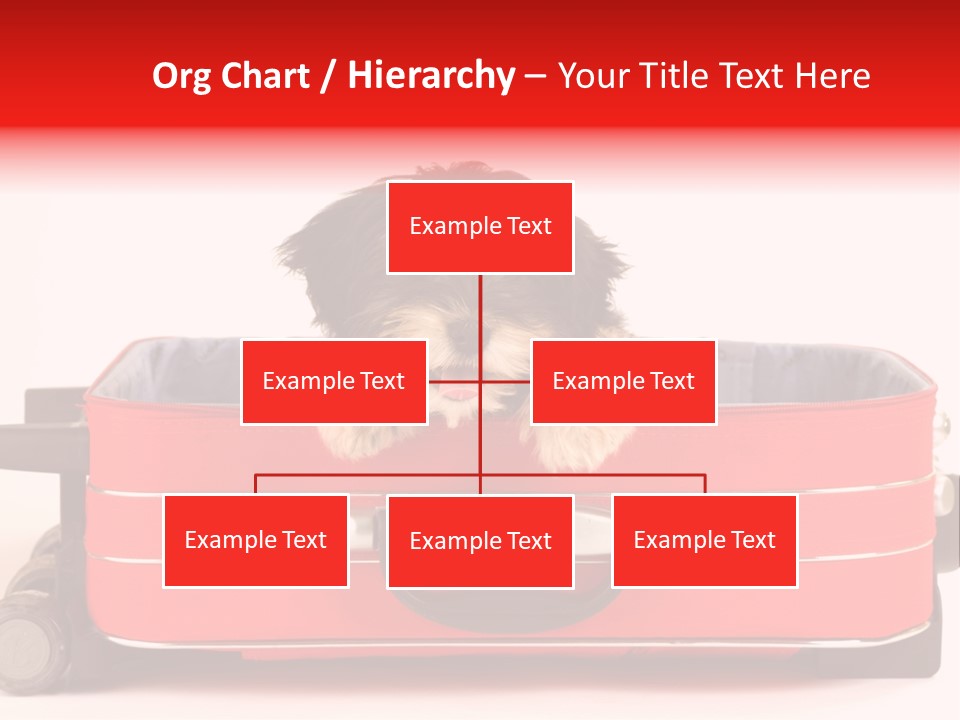 Org Chart / Hierarchy – Your Title Text Here

Example Text

Example Text

Example Text

Example Text

Example Text

Example Text